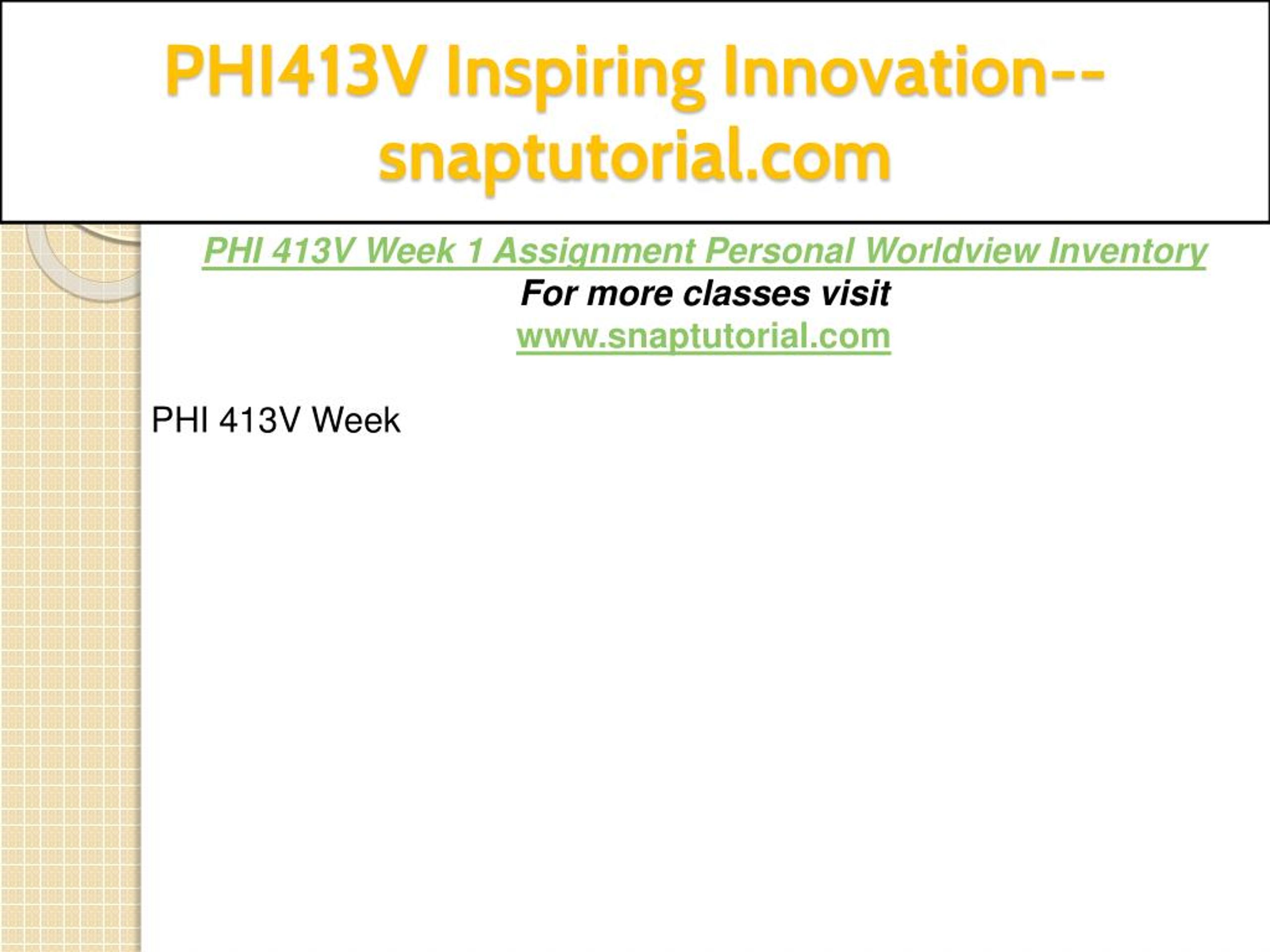 PHI413V Inspiring Innovation--snaptutorial.com

PHI 413V Week 1 Assignment Personal Worldview Inventory

For more classes visit

www.snaptutorial.com

PHI 413V Week